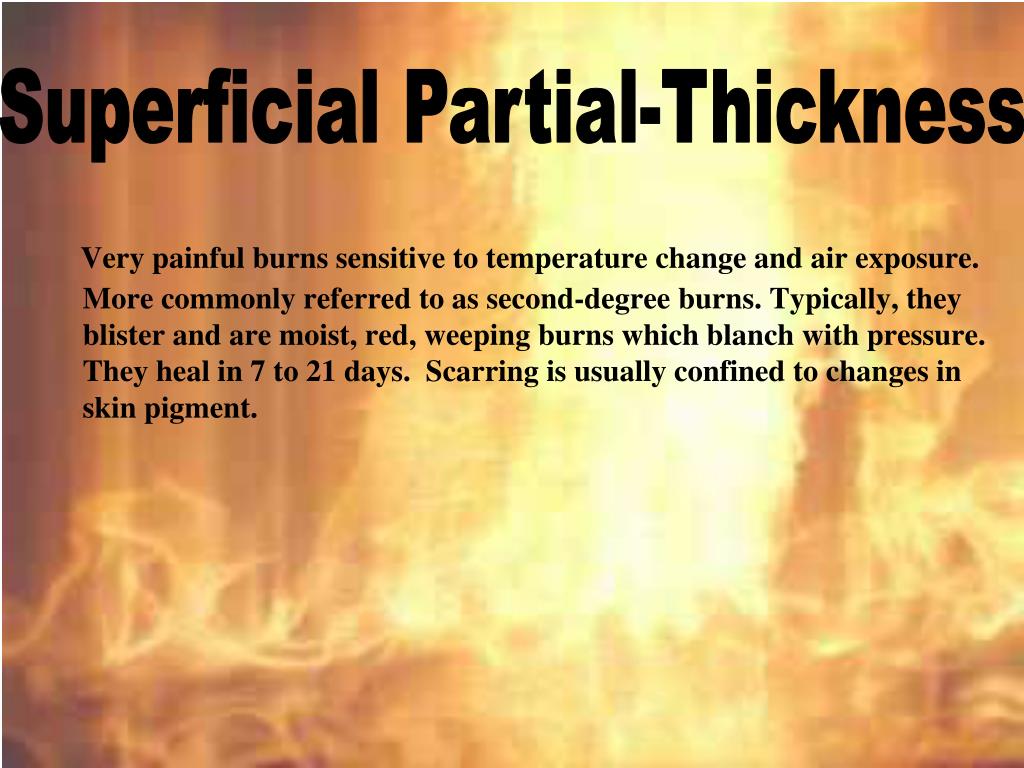 Superficial Partial-Thickness

Very painful burns sensitive to temperature change and air exposure. More commonly referred to as second-degree burns. Typically, they blister and are moist, red, weeping burns which blanch with pressure. They heal in 7 to 21 days. Scarring is usually confined to changes in skin pigment.